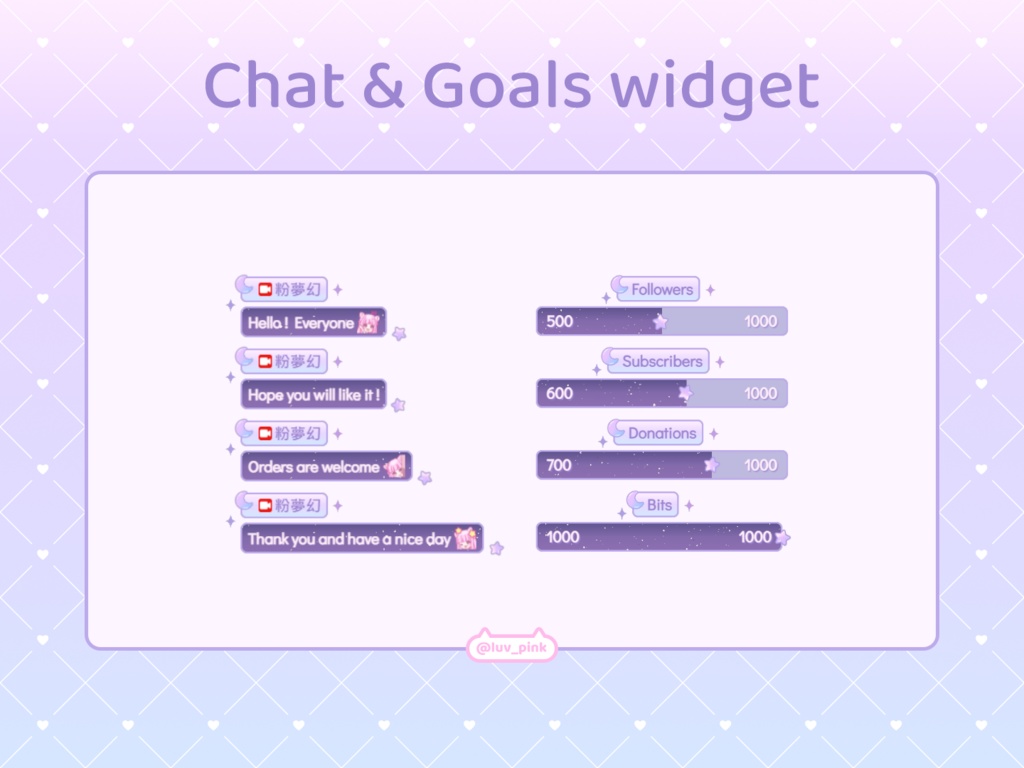 Chat & Goals widget

粉夢幻
Hello ! Everyone

粉夢幻
Hope you will like it !

粉夢幻
Orders are welcome

粉夢幻
Thank you and have a nice day

Followers
500 1000

Subscribers
600 1000

Donations
700 1000

Bits
1000 1000

@luv_pink